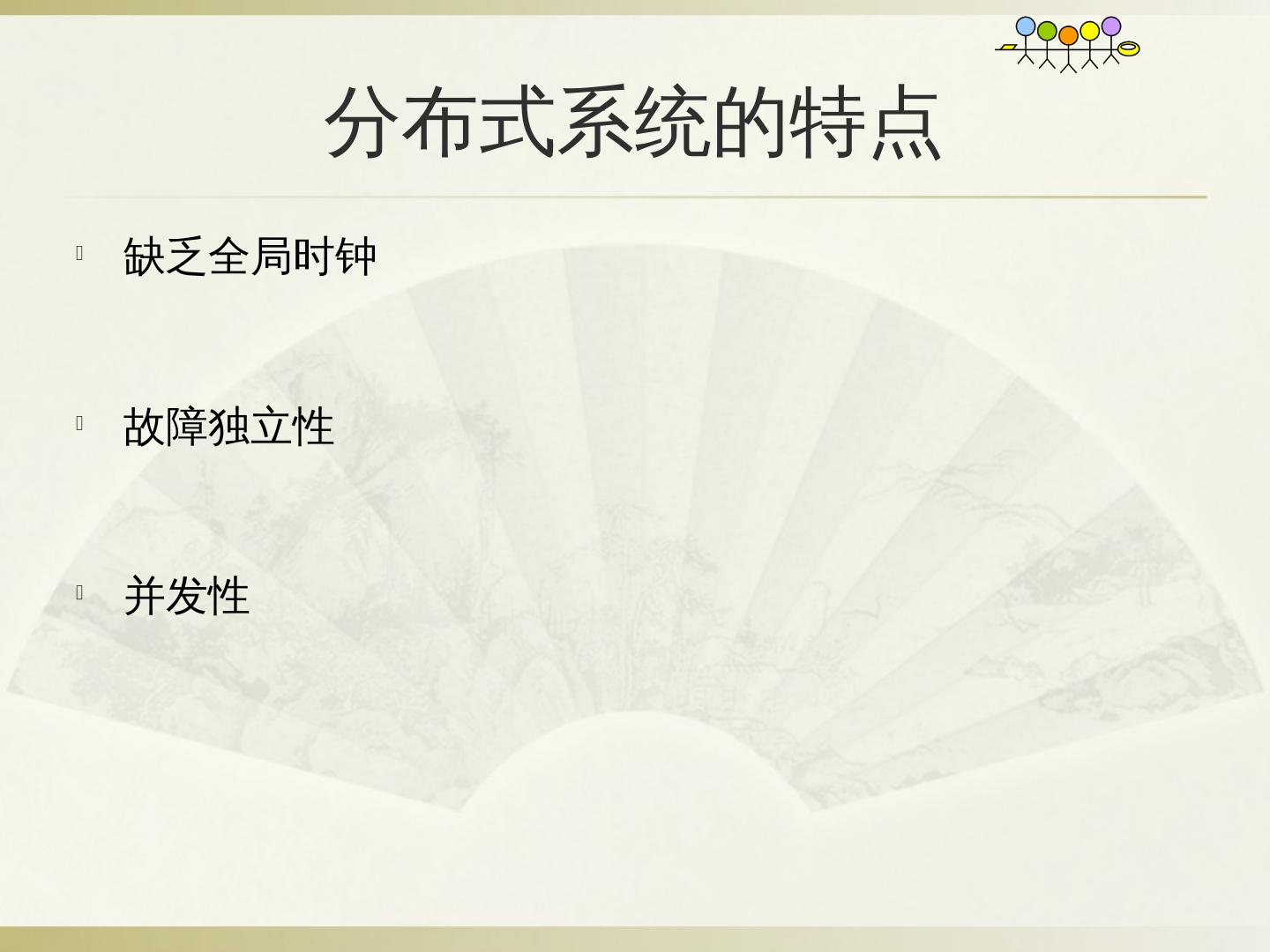 分布式系统的特点

缺乏全局时钟

故障独立性

并发性